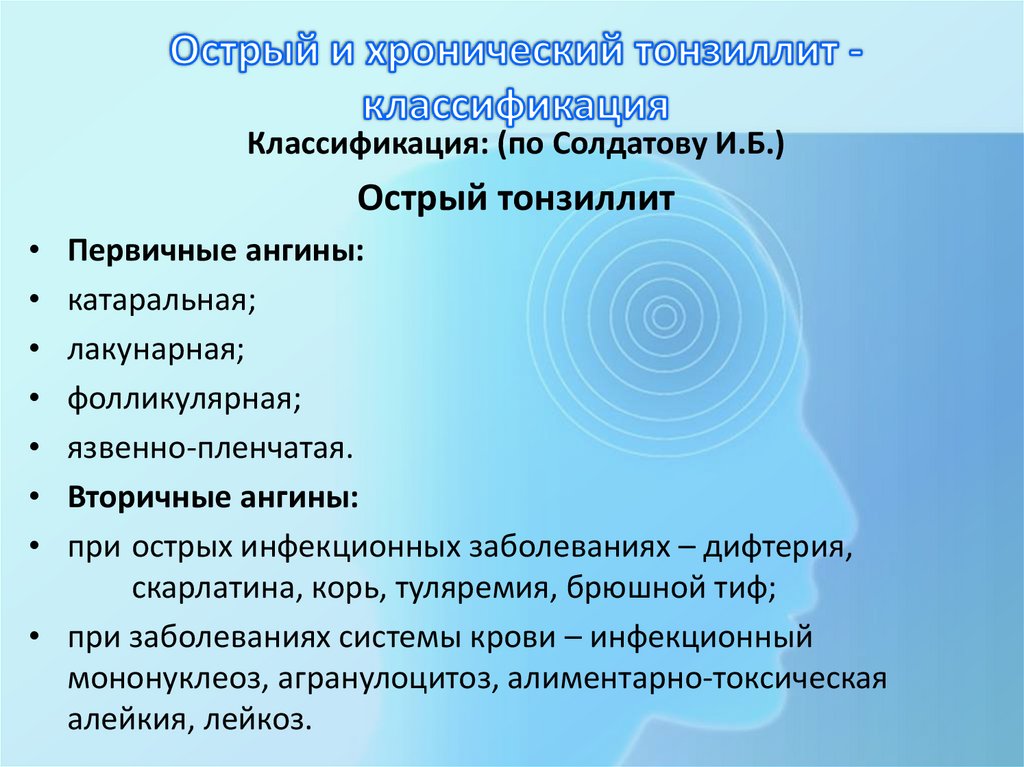 Острый и хронический тонзиллит - классификация

Классификация: (по Солдатову И.Б.)

Острый тонзиллит

• Первичные ангины:
• катаральная;
• лакунарная;
• фолликулярная;
• язвенно-пленчатая.
• Вторичные ангины:
• при острых инфекционных заболеваниях – дифтерия, скарлатина, корь, туляремия, брюшной тиф;
• при заболеваниях системы крови – инфекционный мононуклеоз, агранулоцитоз, алиментарно-токсическая алейкия, лейкоз.